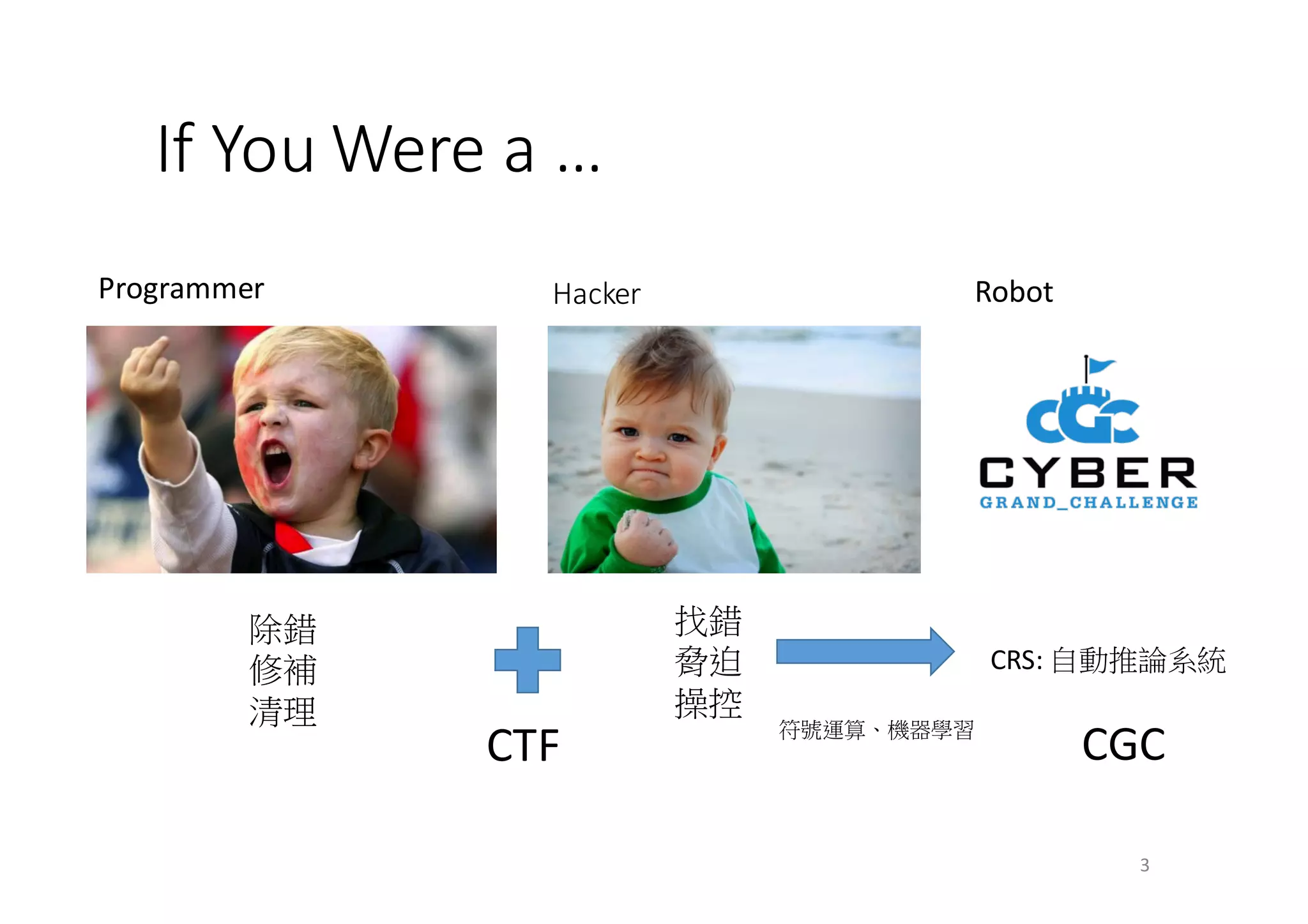 If You Were a …

Programmer

Hacker

Robot

CGC
CYBER
GRAND_CHALLENGE

除錯
修補
清理

CTF

找錯
脅迫
操控

符號運算、機器學習

CRS: 自動推論系統

CGC

3